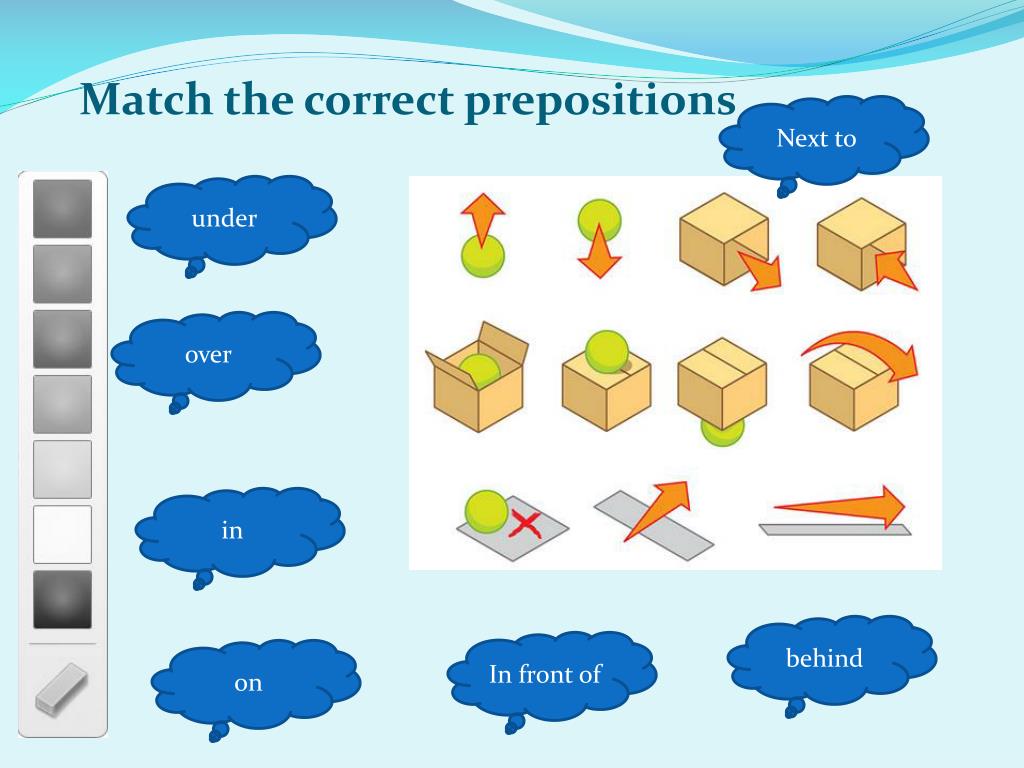 Match the correct prepositions

Next to

under

over

in

on

In front of

behind